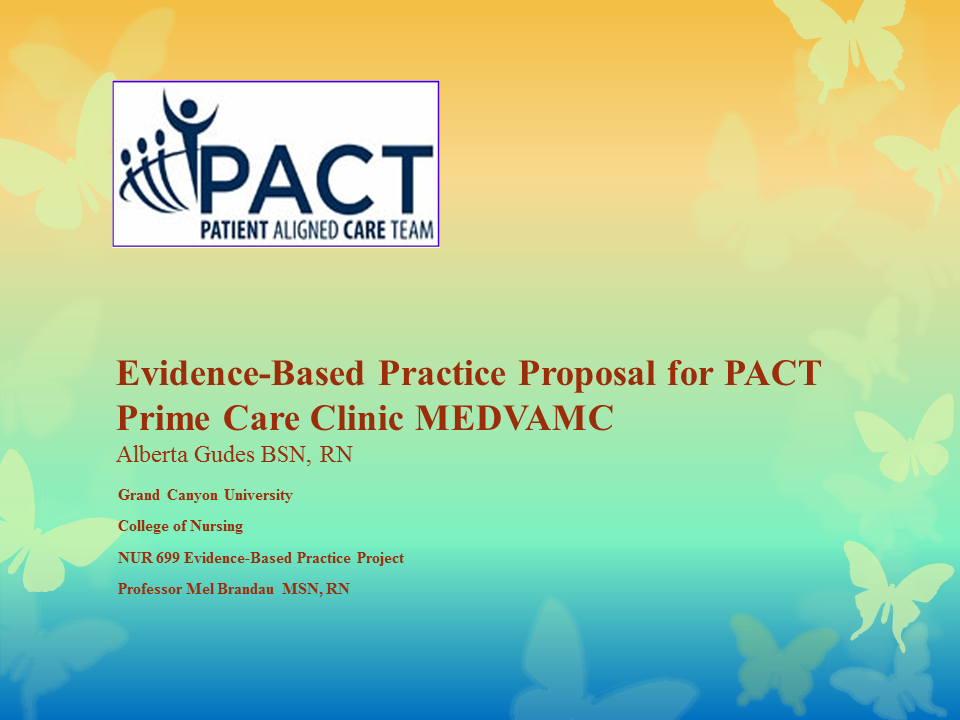 PACT
PATIENT ALIGNED CARE TEAM

Evidence-Based Practice Proposal for PACT Prime Care Clinic MEDVAMC
Alberta Gudes BSN, RN

Grand Canyon University

College of Nursing

NUR 699 Evidence-Based Practice Project

Professor Mel Brandau MSN, RN